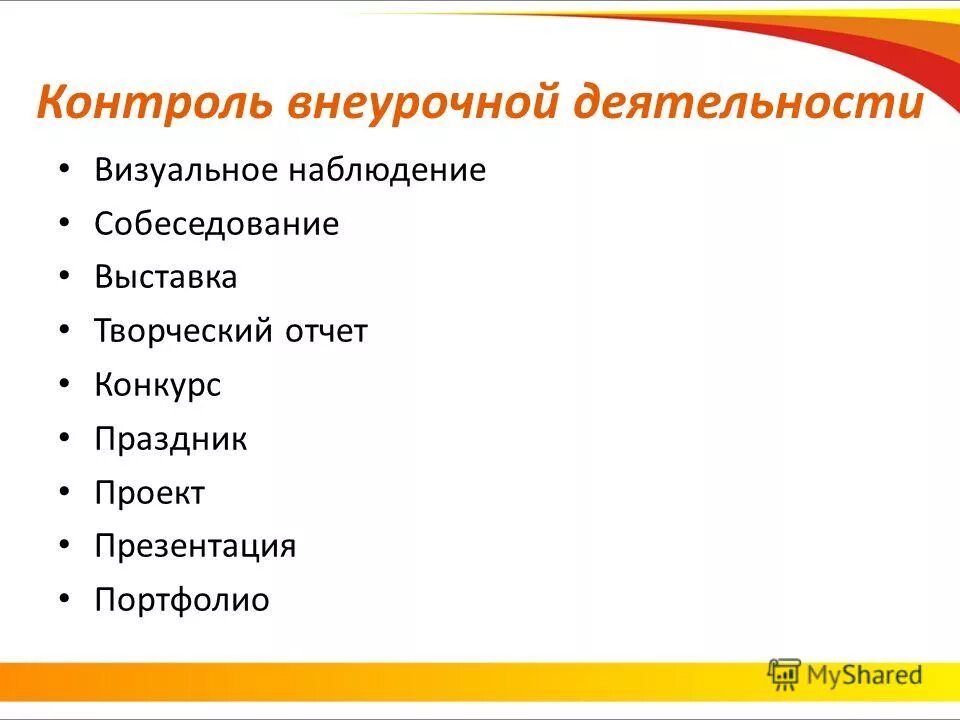 Контроль внеурочной деятельности

• Визуальное наблюдение
• Собеседование
• Выставка
• Творческий отчет
• Конкурс
• Праздник
• Проект
• Презентация
• Портфолио

MyShared